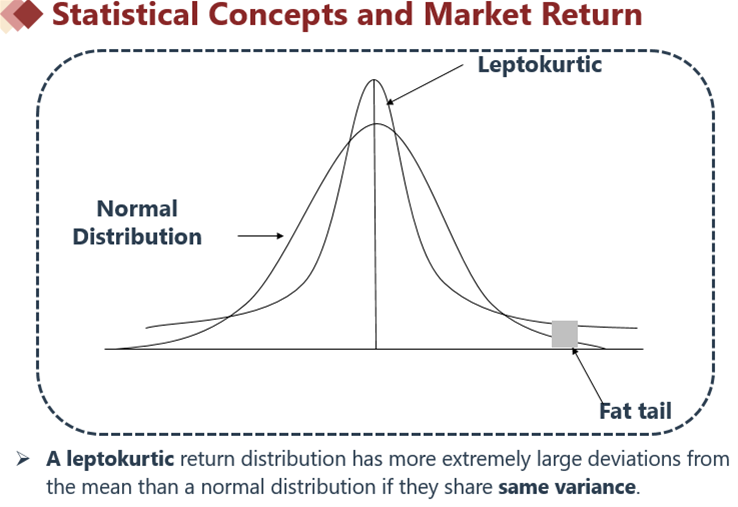 Statistical Concepts and Market Return

Leptokurtic

Normal Distribution

Fat tail

➢ A leptokurtic return distribution has more extremely large deviations from the mean than a normal distribution if they share same variance.